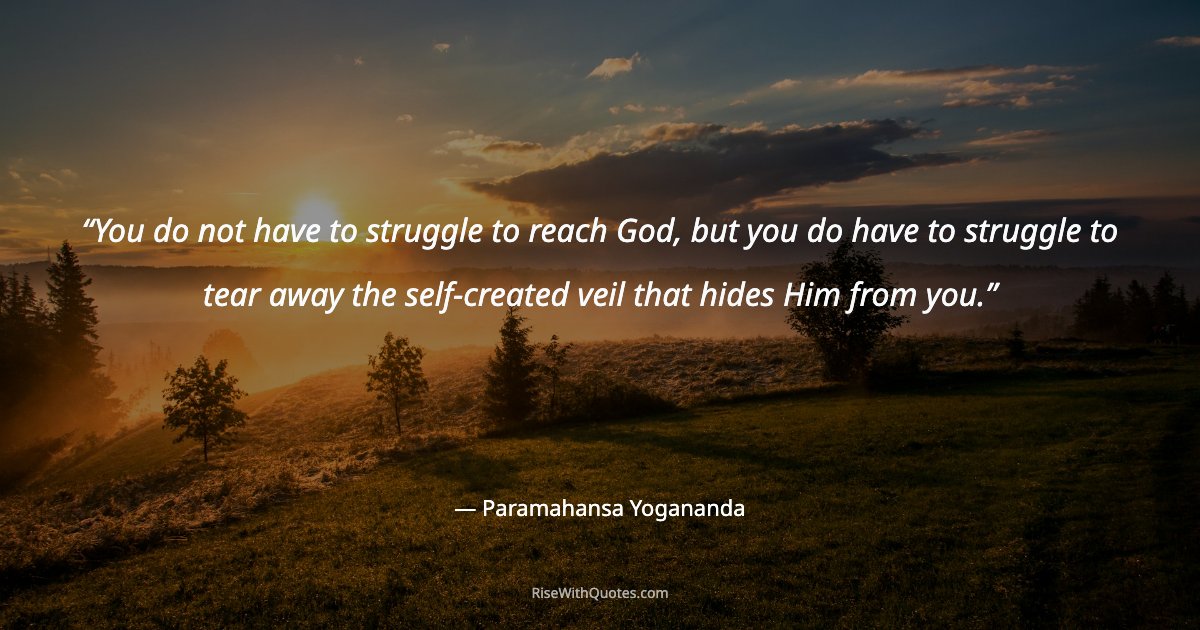 “You do not have to struggle to reach God, but you do have to struggle to tear away the self-created veil that hides Him from you.”

— Paramahansa Yogananda

RiseWithQuotes.com